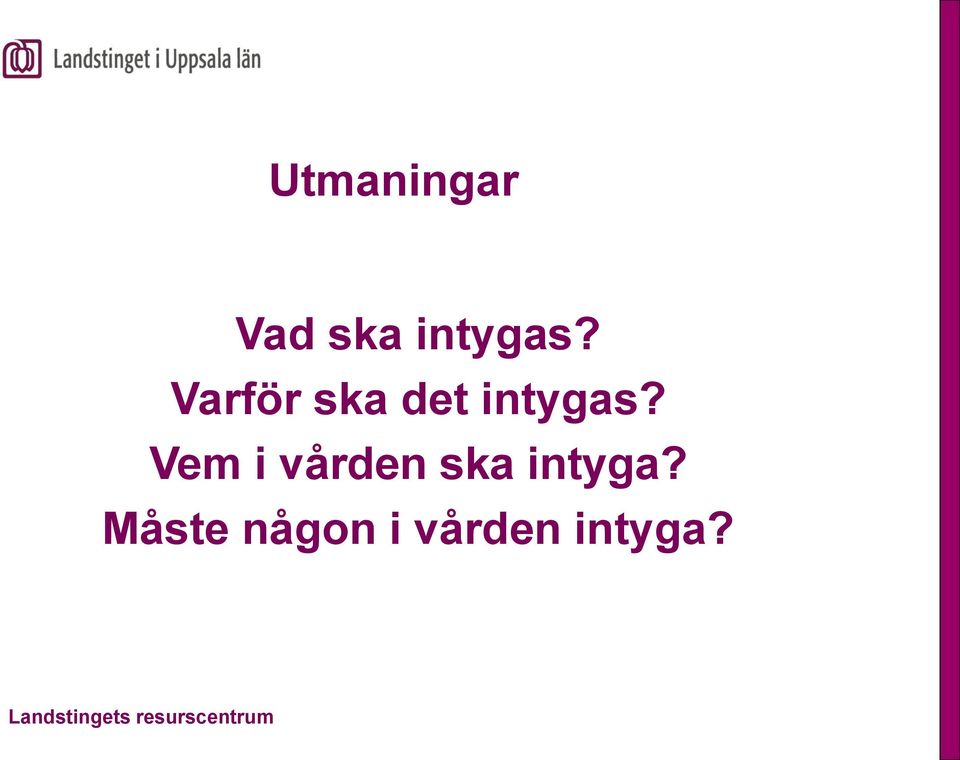 Landstinget i Uppsala län

Utmaningar

Vad ska intygas?
Varför ska det intygas?
Vem i vården ska intyga?
Måste någon i vården intyga?

Landstingets resurscentrum